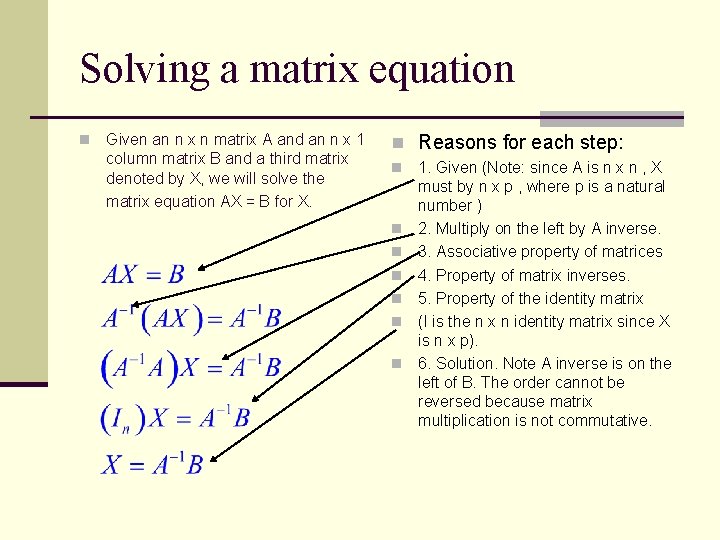 Solving a matrix equation

Given an n x n matrix A and an n x 1 column matrix B and a third matrix denoted by X, we will solve the matrix equation AX = B for X.

$AX = B$

$A^{-1}(AX) = A^{-1}B$

$(A^{-1}A)X = A^{-1}B$

$(I_n)X = A^{-1}B$

$X = A^{-1}B$

Reasons for each step:

1. Given (Note: since A is n x n , X must by n x p , where p is a natural number )

2. Multiply on the left by A inverse.

3. Associative property of matrices

4. Property of matrix inverses.

5. Property of the identity matrix

(I is the n x n identity matrix since X is n x p).

6. Solution. Note A inverse is on the left of B. The order cannot be reversed because matrix multiplication is not commutative.